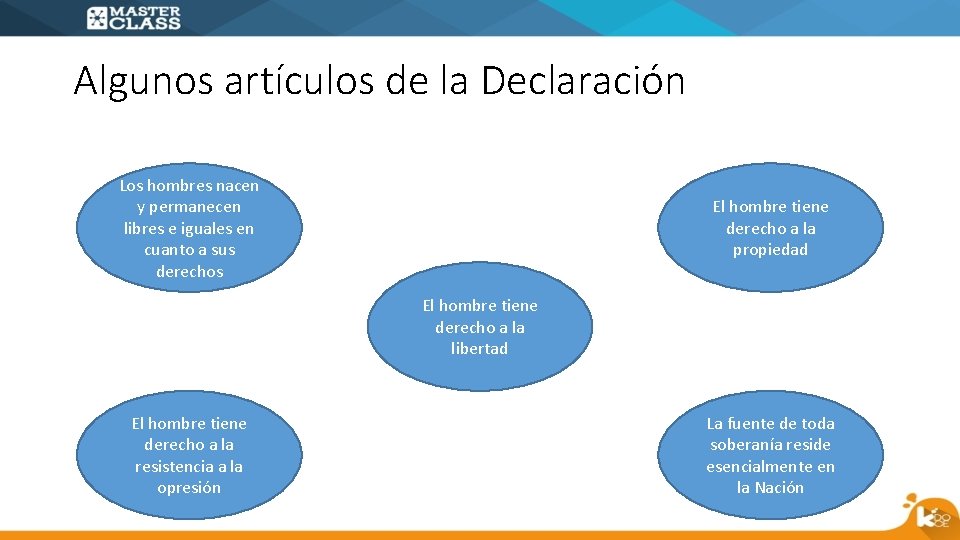 MASTER CLASS

Algunos artículos de la Declaración

Los hombres nacen y permanecen libres e iguales en cuanto a sus derechos

El hombre tiene derecho a la propiedad

El hombre tiene derecho a la libertad

El hombre tiene derecho a la resistencia a la opresión

La fuente de toda soberanía reside esencialmente en la Nación